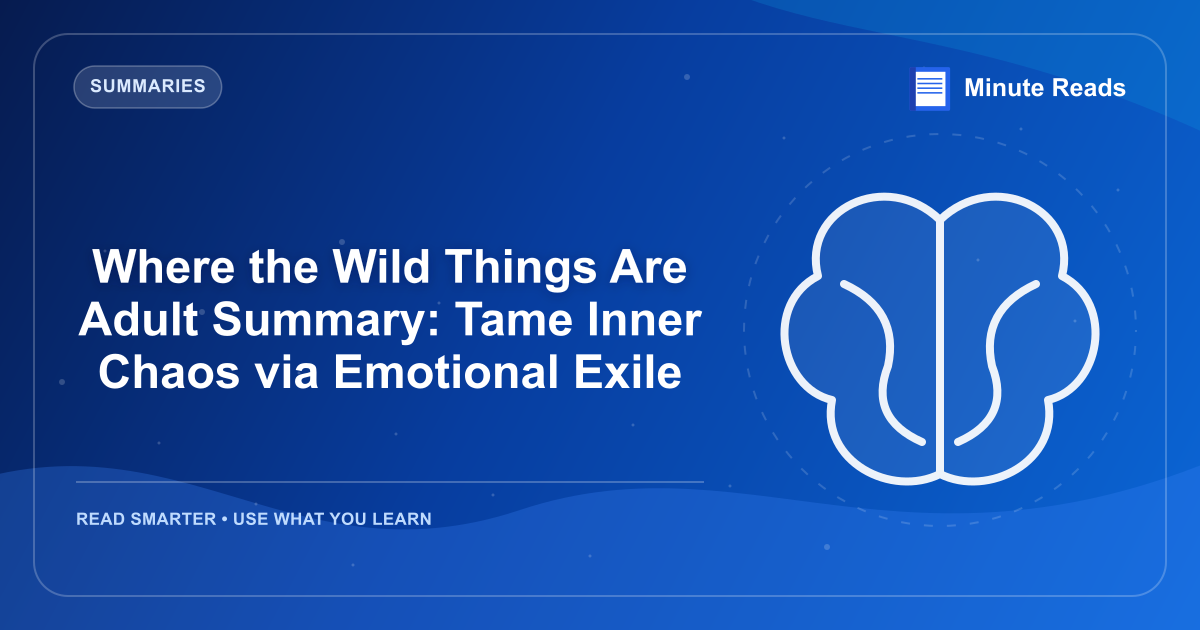 SUMMARIES

Minute Reads

Where the Wild Things Are Adult Summary: Tame Inner Chaos via Emotional Exile

READ SMARTER • USE WHAT YOU LEARN